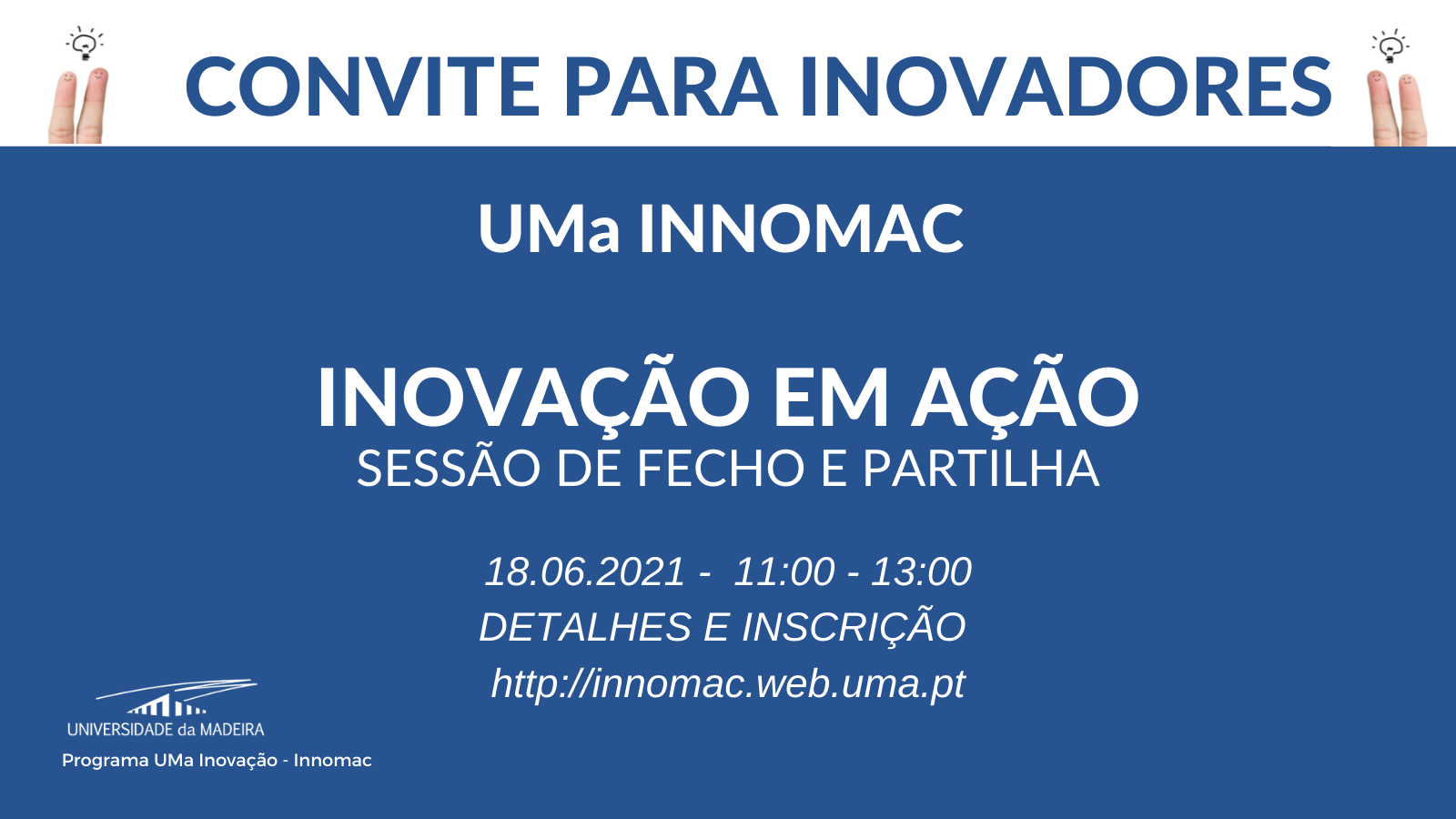 CONVITE PARA INOVADORES

UMa INNOMAC

INOVAÇÃO EM AÇÃO
SESSÃO DE FECHO E PARTILHA

18.06.2021 - 11:00 - 13:00
DETALHES E INSCRIÇÃO
http://innomac.web.uma.pt

UNIVERSIDADE da MADEIRA
Programa UMa Inovação - Innomac